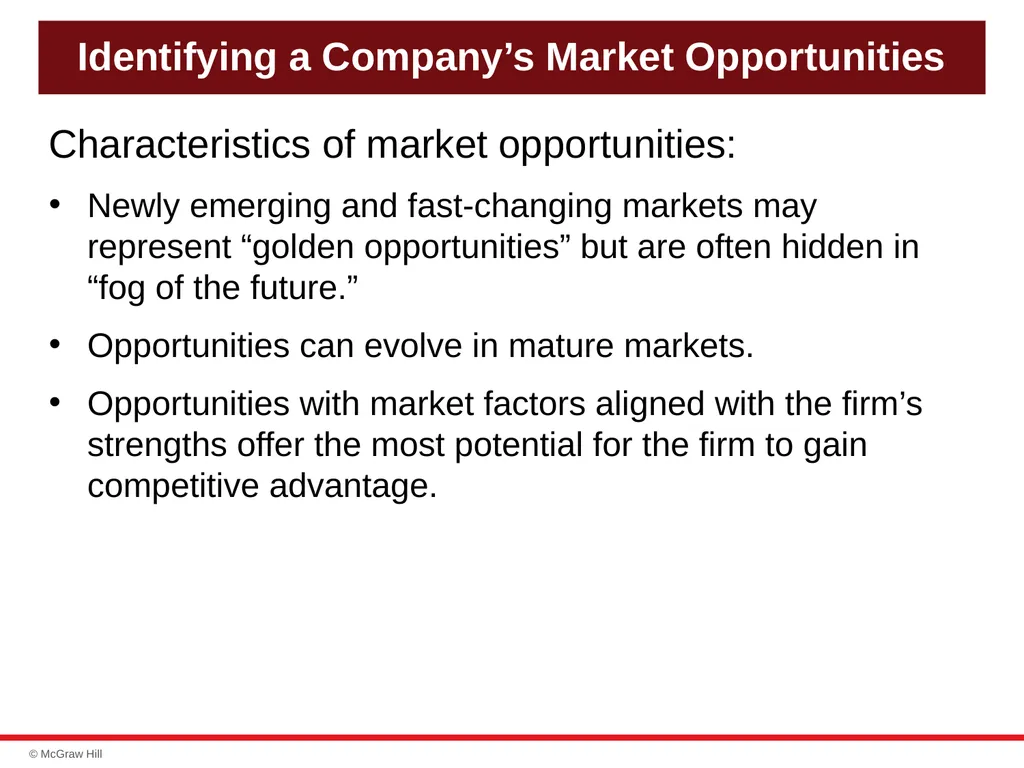 Identifying a Company’s Market Opportunities

Characteristics of market opportunities:

• Newly emerging and fast-changing markets may represent “golden opportunities” but are often hidden in “fog of the future.”

• Opportunities can evolve in mature markets.

• Opportunities with market factors aligned with the firm’s strengths offer the most potential for the firm to gain competitive advantage.

© McGraw Hill